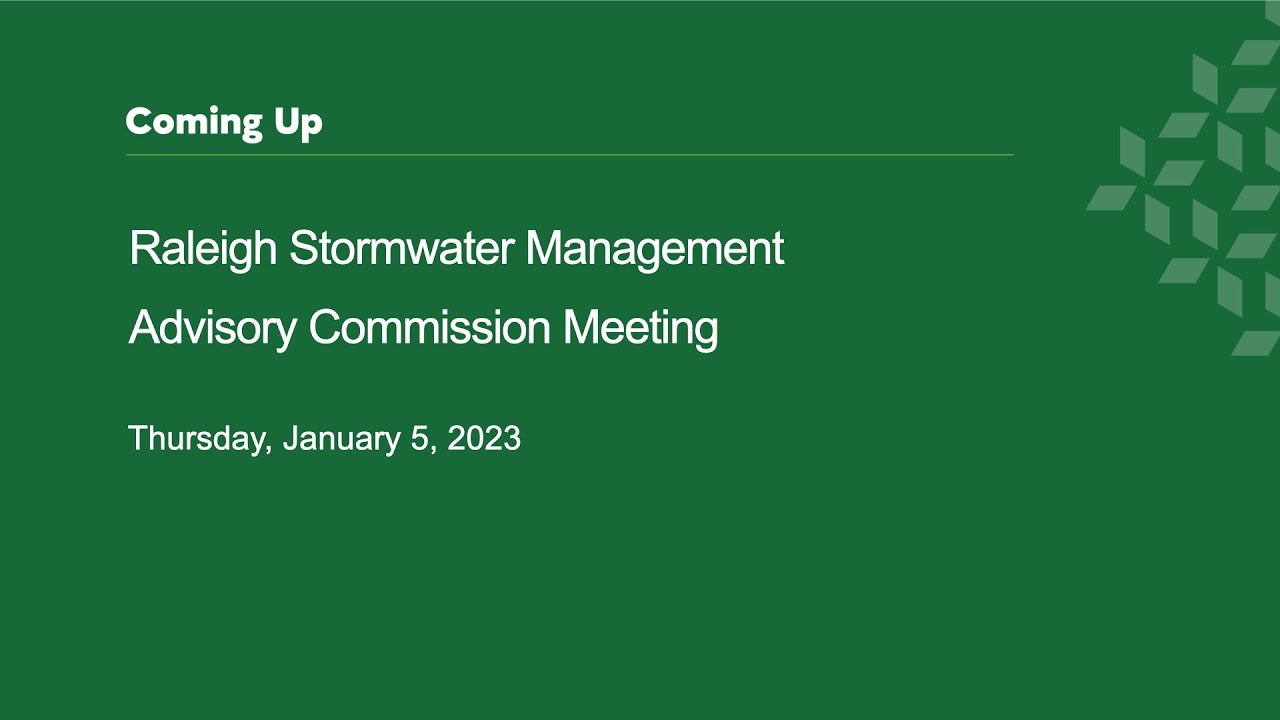 Coming Up

Raleigh Stormwater Management Advisory Commission Meeting

Thursday, January 5, 2023